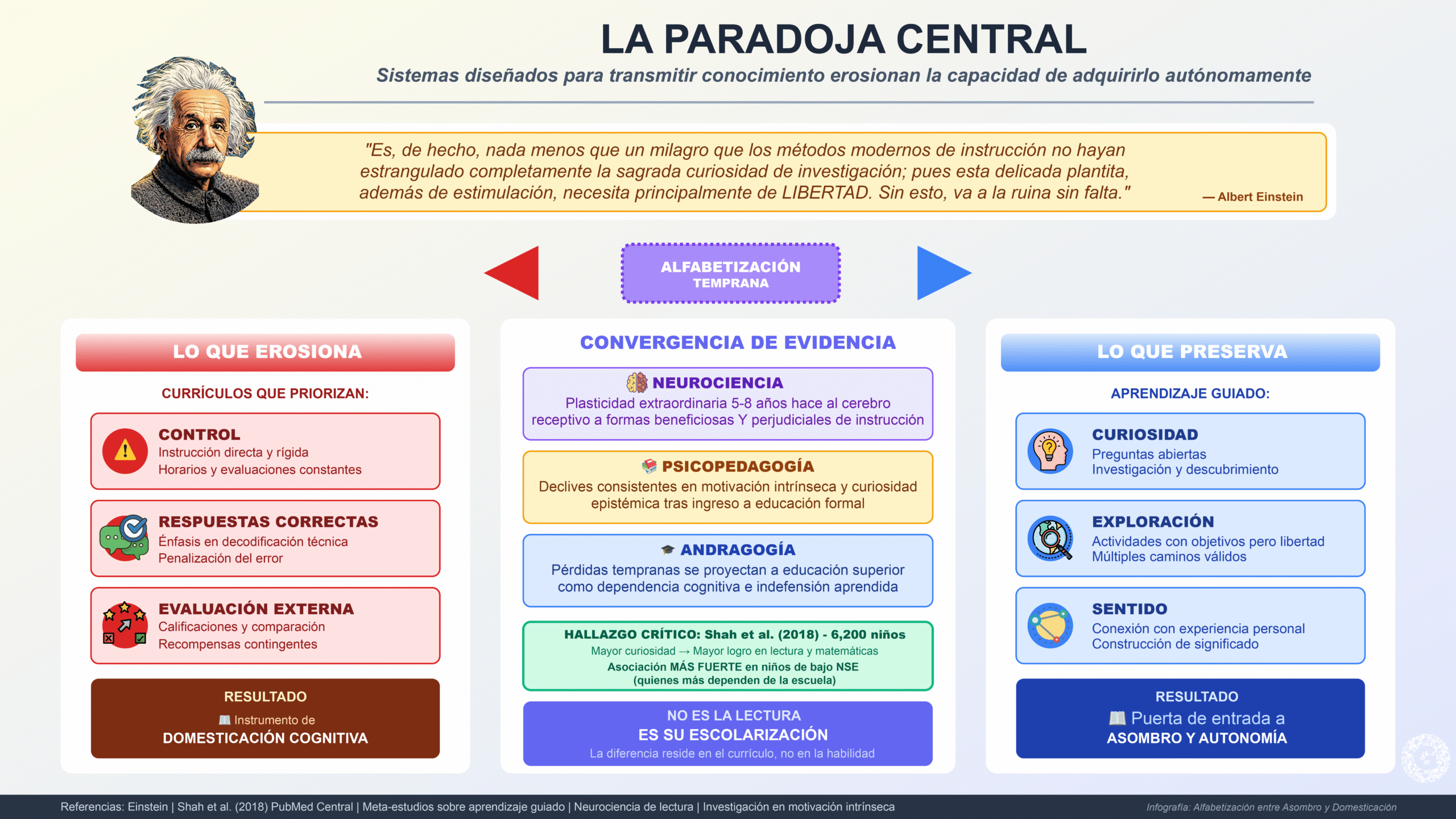 LA PARADOJA CENTRAL

Sistemas diseñados para transmitir conocimiento erosionan la capacidad de adquirirlo autónomamente

"Es, de hecho, nada menos que un milagro que los métodos modernos de instrucción no hayan estrangulado completamente la sagrada curiosidad de investigación; pues esta delicada plantita, además de estimulación, necesita principalmente de LIBERTAD. Sin esto, va a la ruina sin falta."

— Albert Einstein

ALFABETIZACIÓN TEMPRANA

LO QUE EROSIONA

CURRÍCULOS QUE PRIORIZAN:

CONTROL
Instrucción directa y rígida
Horarios y evaluaciones constantes

RESPUESTAS CORRECTAS
Énfasis en decodificación técnica
Penalización del error

EVALUACIÓN EXTERNA
Calificaciones y comparación
Recompensas contingentes

RESULTADO
Instrumento de
DOMESTICACIÓN COGNITIVA

CONVERGENCIA DE EVIDENCIA

NEUROCIENCIA
Plasticidad extraordinaria 5-8 años hace al cerebro receptivo a formas beneficiosas Y perjudiciales de instrucción

PSICOPEDAGOGÍA
Declives consistentes en motivación intrínseca y curiosidad epistémica tras ingreso a educación formal

ANDRAGOGÍA
Pérdidas tempranas se proyectan a educación superior como dependencia cognitiva e indefensión aprendida

HALLAZGO CRÍTICO: Shah et al. (2018) - 6,200 niños
Mayor curiosidad → Mayor logro en lectura y matemáticas
Asociación MÁS FUERTE en niños de bajo NSE
(quienes más dependen de la escuela)

NO ES LA LECTURA
ES SU ESCOLARIZACIÓN
La diferencia reside en el currículo, no en la habilidad

LO QUE PRESERVA

APRENDIZAJE GUIADO:

CURIOSIDAD
Preguntas abiertas
Investigación y descubrimiento

EXPLORACIÓN
Actividades con objetivos pero libertad
Múltiples caminos válidos

SENTIDO
Conexión con experiencia personal
Construcción de significado

RESULTADO
Puerta de entrada a
ASOMBRO Y AUTONOMÍA

Referencias: Einstein | Shah et al. (2018) PubMed Central | Meta-estudios sobre aprendizaje guiado | Neurociencia de lectura | Investigación en motivación intrínseca

Infografía: Alfabetización entre Asombro y Domesticación